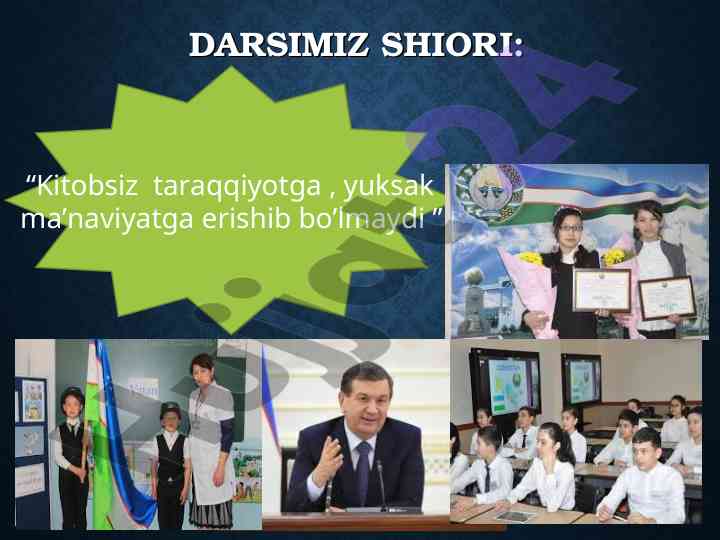 DARSIMIZ SHIORI:

“Kitobsiz taraqqiyotga , yuksak ma’naviyatga erishib bo’lmaydi ”